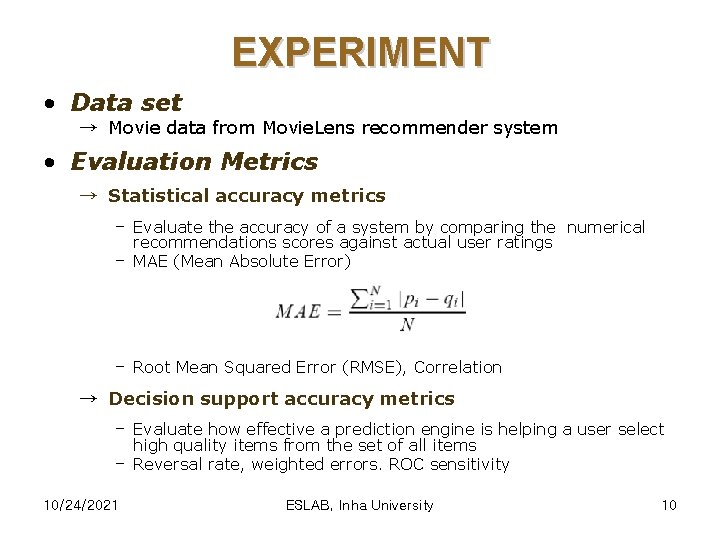 EXPERIMENT

• Data set
→ Movie data from MovieLens recommender system

• Evaluation Metrics
→ Statistical accuracy metrics
– Evaluate the accuracy of a system by comparing the numerical recommendations scores against actual user ratings
– MAE (Mean Absolute Error)

$MAE = \frac{\sum_{i=1}^{N} |p_i - q_i|}{N}$

– Root Mean Squared Error (RMSE), Correlation

→ Decision support accuracy metrics
– Evaluate how effective a prediction engine is helping a user select high quality items from the set of all items
– Reversal rate, weighted errors. ROC sensitivity

10/24/2021
ESLAB, Inha University
10